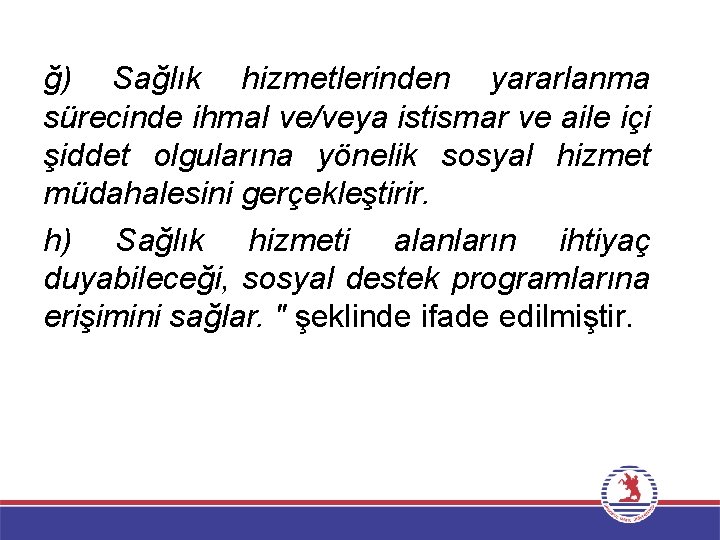 ğ) Sağlık hizmetlerinden yararlanma sürecinde ihmal ve/veya istismar ve aile içi şiddet olgularına yönelik sosyal hizmet müdahalesini gerçekleştirir.

h) Sağlık hizmeti alanların ihtiyaç duyabileceği, sosyal destek programlarına erişimini sağlar. " şeklinde ifade edilmiştir.